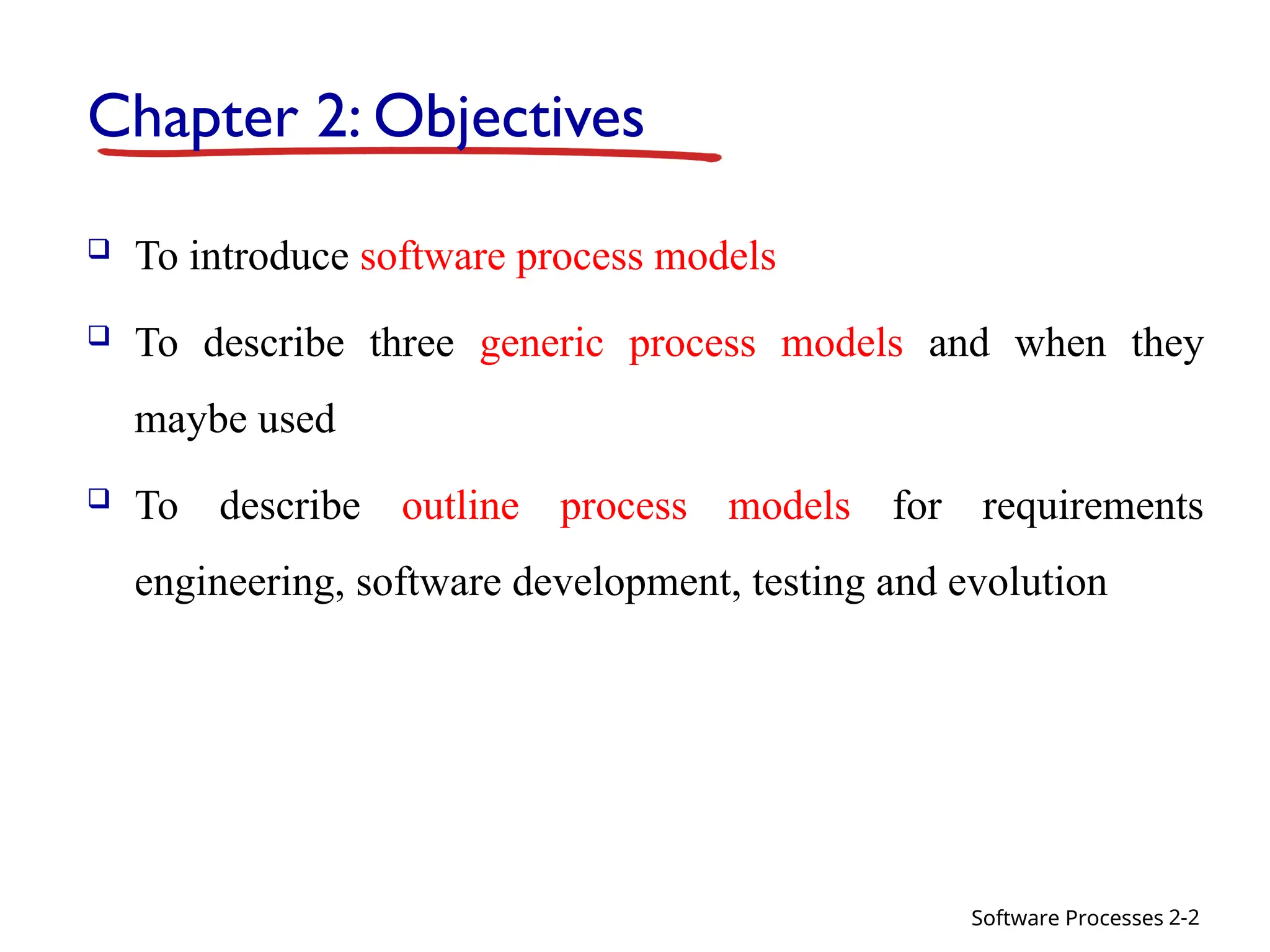 Chapter 2: Objectives

❑ To introduce software process models

❑ To describe three generic process models and when they maybe used

❑ To describe outline process models for requirements engineering, software development, testing and evolution

Software Processes 2-2